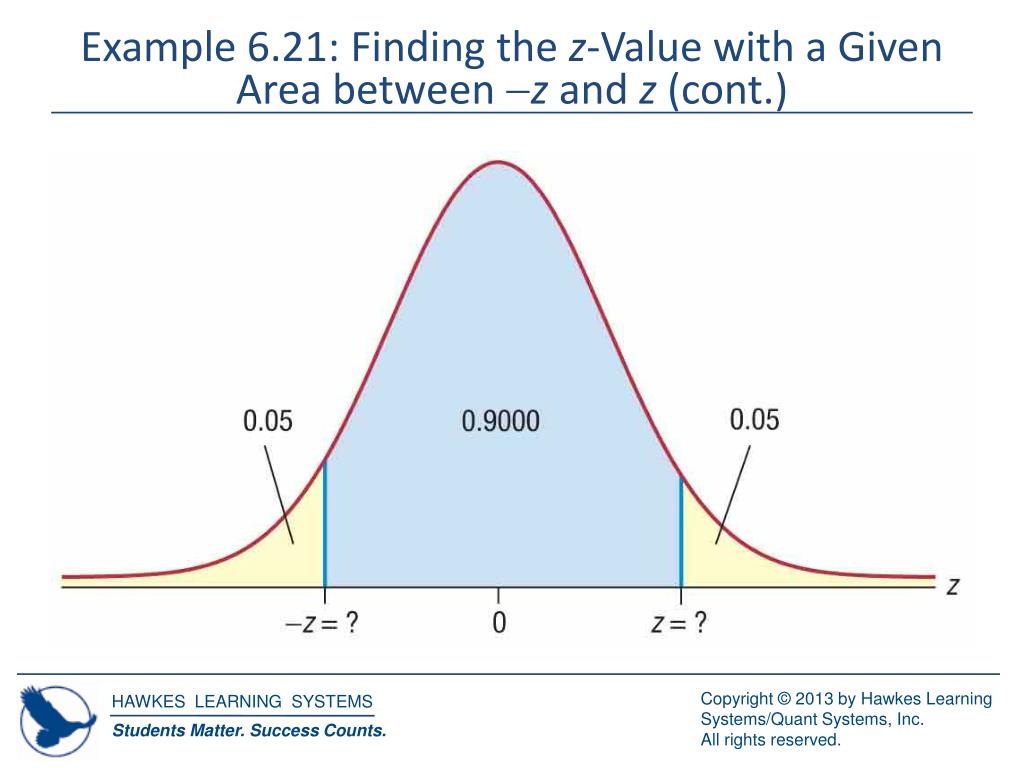 Example 6.21: Finding the $z$-Value with a Given Area between $-z$ and $z$ (cont.)

0.05

0.9000

0.05

$z$

$-z = ?$

0

$z = ?$

HAWKES LEARNING SYSTEMS

Students Matter. Success Counts.

Copyright © 2013 by Hawkes Learning Systems/Quant Systems, Inc.
All rights reserved.